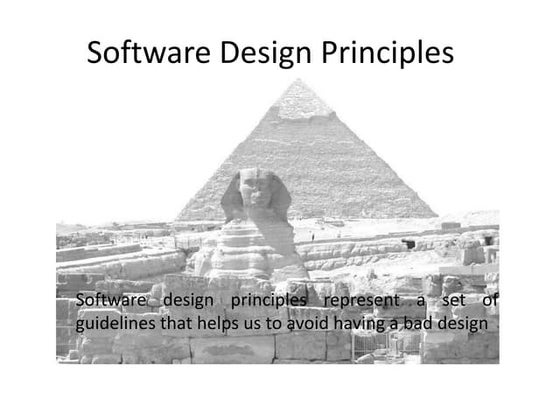 Software Design Principles

Software design principles represent a set of guidelines that helps us to avoid having a bad design